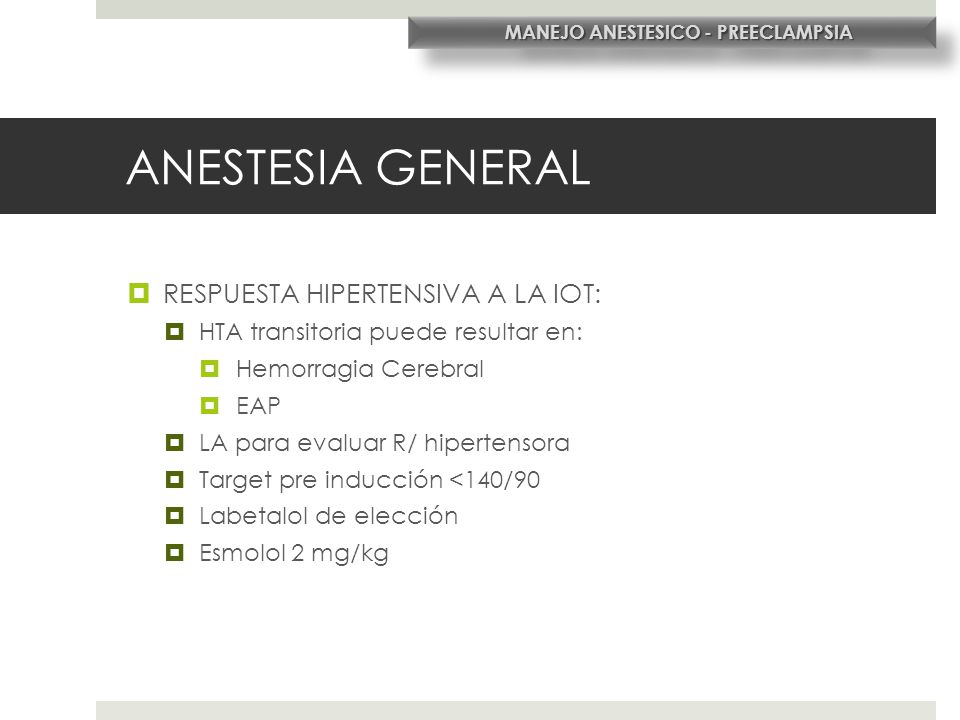 MANEJO ANESTESICO - PREECLAMPSIA

ANESTESIA GENERAL

RESPUESTA HIPERTENSIVA A LA IOT:
HTA transitoria puede resultar en:
Hemorragia Cerebral
EAP
LA para evaluar R/ hipertensora
Target pre inducción <140/90
Labetalol de elección
Esmolol 2 mg/kg